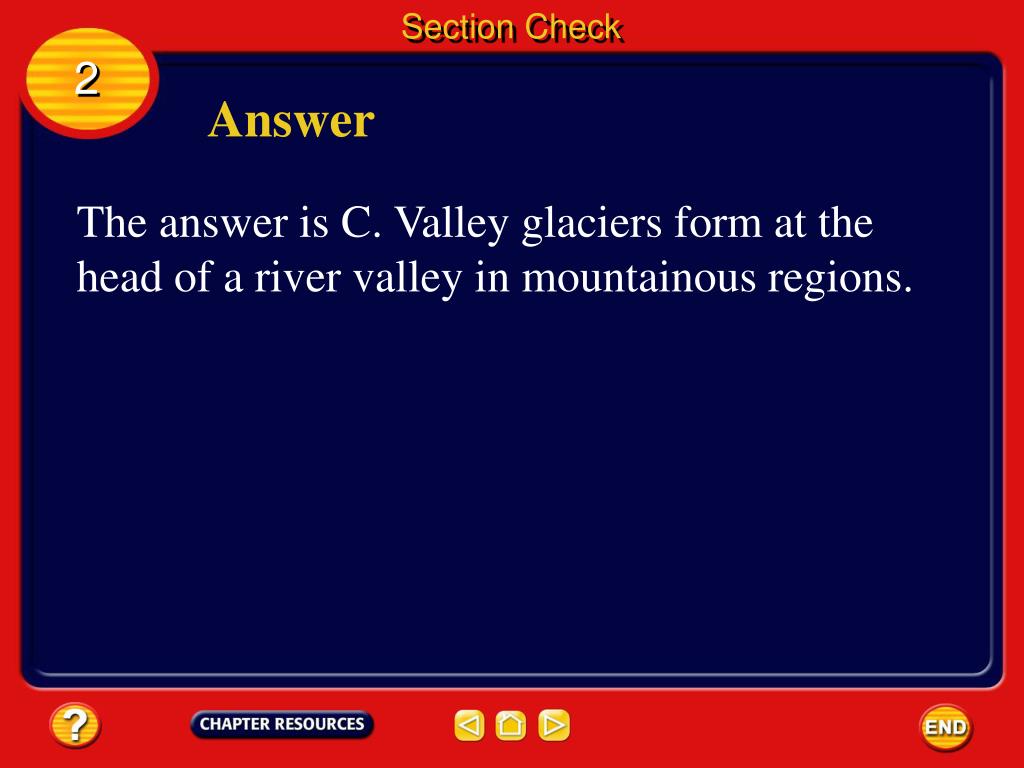 Section Check

2

Answer

The answer is C. Valley glaciers form at the head of a river valley in mountainous regions.

?

CHAPTER RESOURCES

END